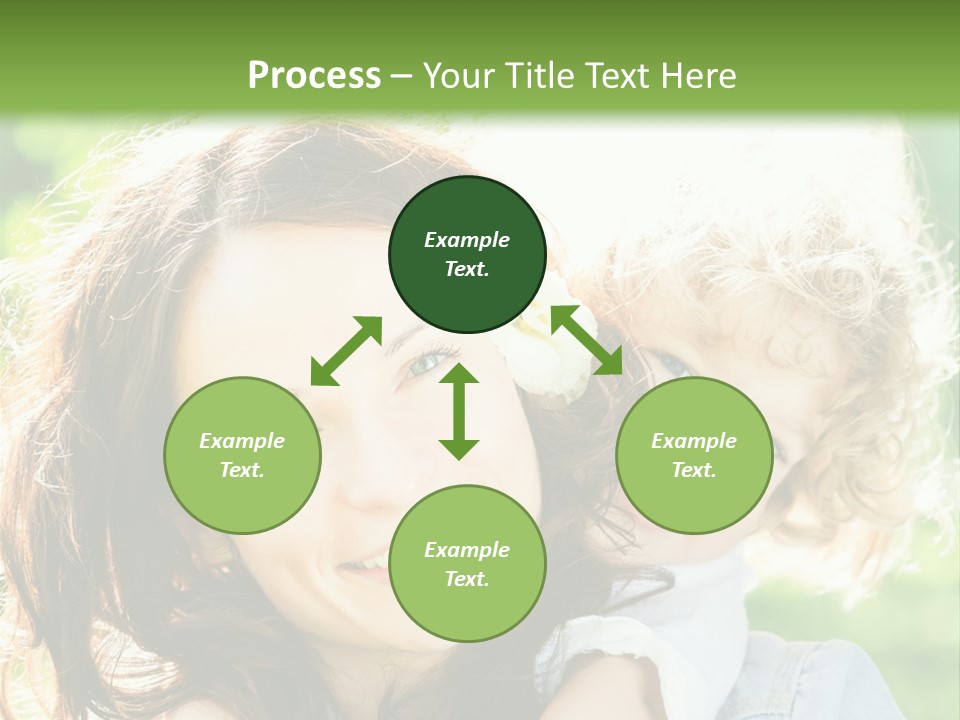 Process – Your Title Text Here

Example Text.

Example Text.

Example Text.

Example Text.